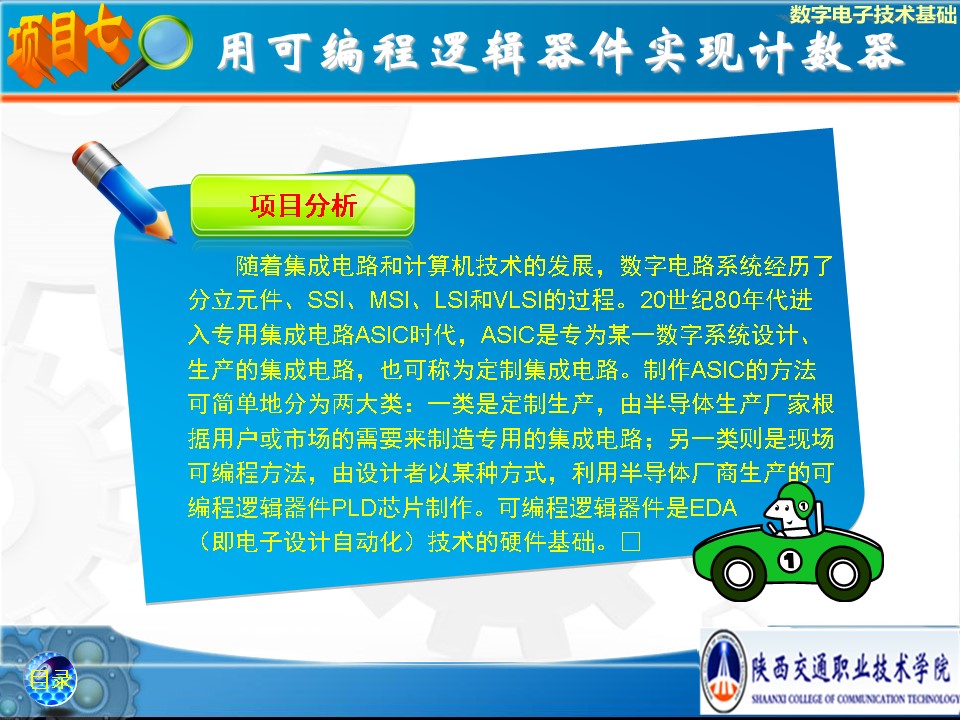 数字电子技术基础

项目七 用可编程逻辑器件实现计数器

项目分析

随着集成电路和计算机技术的发展，数字电路系统经历了分立元件、SSI、MSI、LSI和VLSI的过程。20世纪80年代进入专用集成电路ASIC时代，ASIC是专为某一数字系统设计、生产的集成电路，也可称为定制集成电路。制作ASIC的方法可简单地分为两大类：一类是定制生产，由半导体生产厂家根据用户或市场的需要来制造专用的集成电路；另一类则是现场可编程方法，由设计者以某种方式，利用半导体厂商生产的可编程逻辑器件PLD芯片制作。可编程逻辑器件是EDA（即电子设计自动化）技术的硬件基础。□

1

目录

陕西交通职业技术学院
SHAANXI COLLEGE OF COMMUNICATION TECHNOLOGY